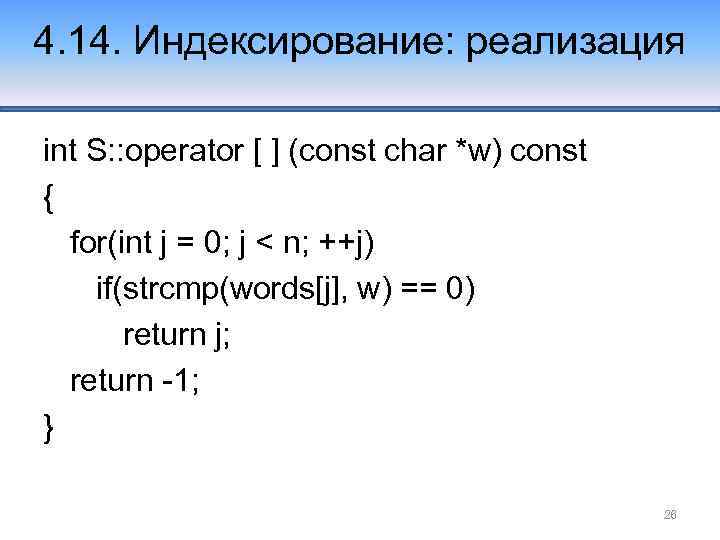 4.14. Индексирование: реализация

int S::operator [ ] (const char *w) const
{
for(int j = 0; j < n; ++j)
if(strcmp(words[j], w) == 0)
return j;
return -1;
}

26